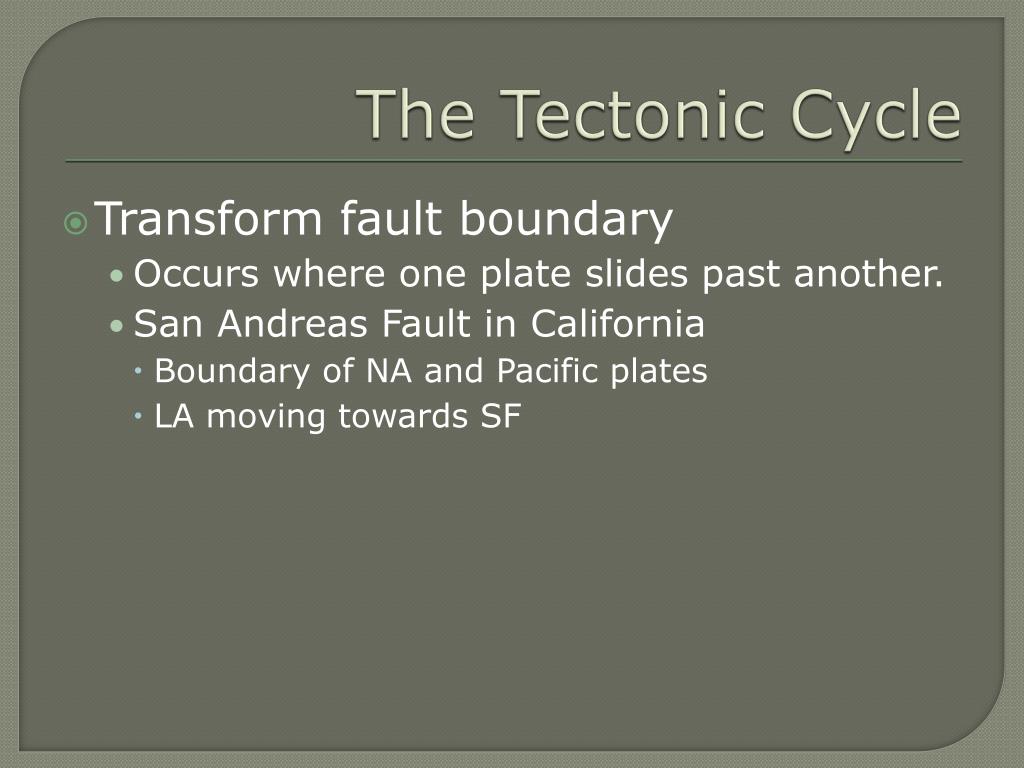 The Tectonic Cycle

Transform fault boundary

Occurs where one plate slides past another.

San Andreas Fault in California

Boundary of NA and Pacific plates

LA moving towards SF